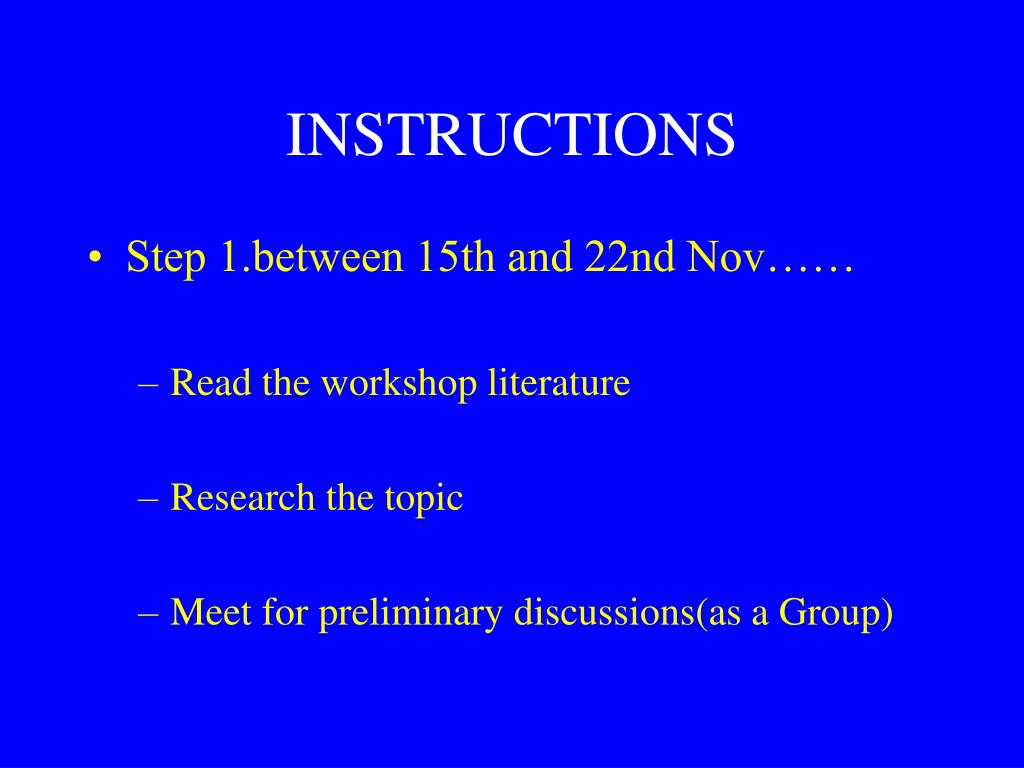 INSTRUCTIONS

• Step 1.between 15th and 22nd Nov……

– Read the workshop literature

– Research the topic

– Meet for preliminary discussions(as a Group)